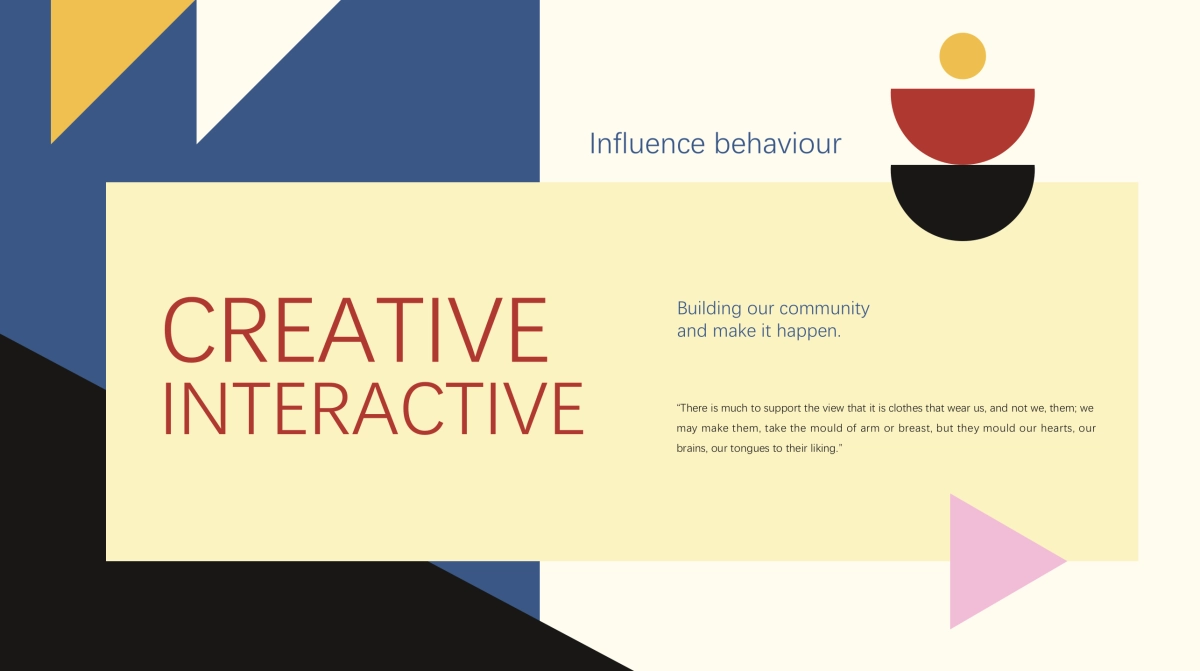 Influence behaviour

CREATIVE
INTERACTIVE

Building our community and make it happen.

"There is much to support the view that it is clothes that wear us, and not we, them; we may make them, take the mould of arm or breast, but they mould our hearts, our brains, our tongues to their liking."